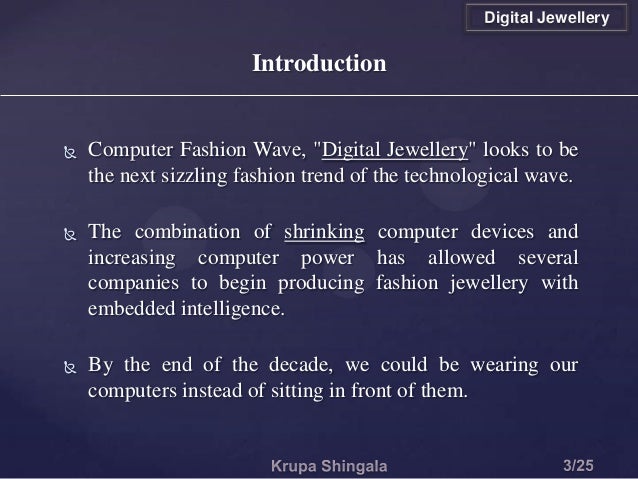 Digital Jewellery

Introduction

Computer Fashion Wave, "Digital Jewellery" looks to be the next sizzling fashion trend of the technological wave.

The combination of shrinking computer devices and increasing computer power has allowed several companies to begin producing fashion jewellery with embedded intelligence.

By the end of the decade, we could be wearing our computers instead of sitting in front of them.

Krupa Shingala

3/25